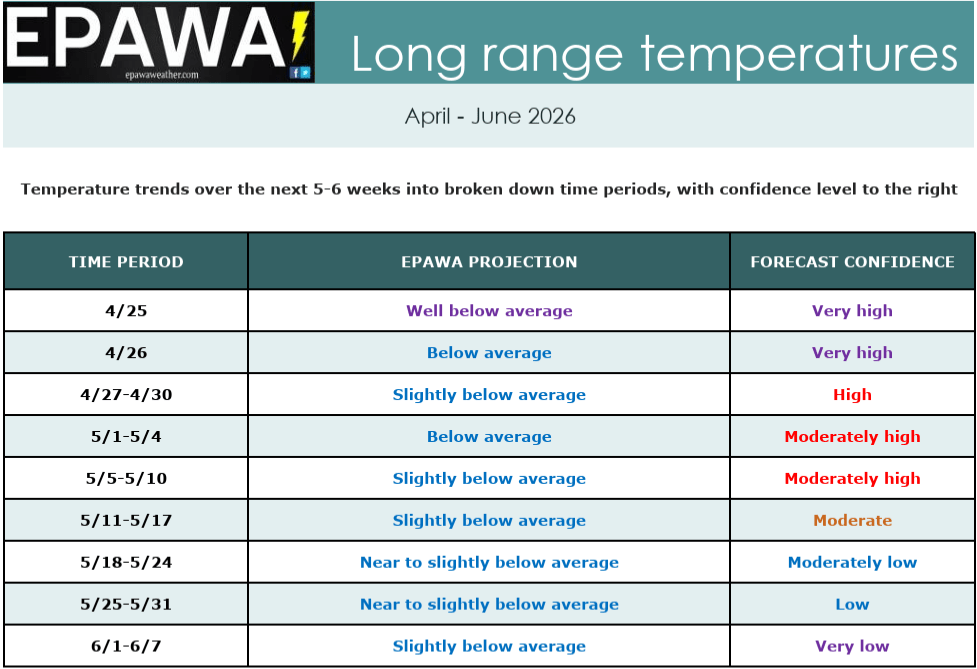 EPAWA
epawaweather.com

Long range temperatures

April - June 2026

Temperature trends over the next 5-6 weeks into broken down time periods, with confidence level to the right

| TIME PERIOD | EPAWA PROJECTION | FORECAST CONFIDENCE |
|---|---|---|
| 4/25 | Well below average | Very high |
| 4/26 | Below average | Very high |
| 4/27-4/30 | Slightly below average | High |
| 5/1-5/4 | Below average | Moderately high |
| 5/5-5/10 | Slightly below average | Moderately high |
| 5/11-5/17 | Slightly below average | Moderate |
| 5/18-5/24 | Near to slightly below average | Moderately low |
| 5/25-5/31 | Near to slightly below average | Low |
| 6/1-6/7 | Slightly below average | Very low |